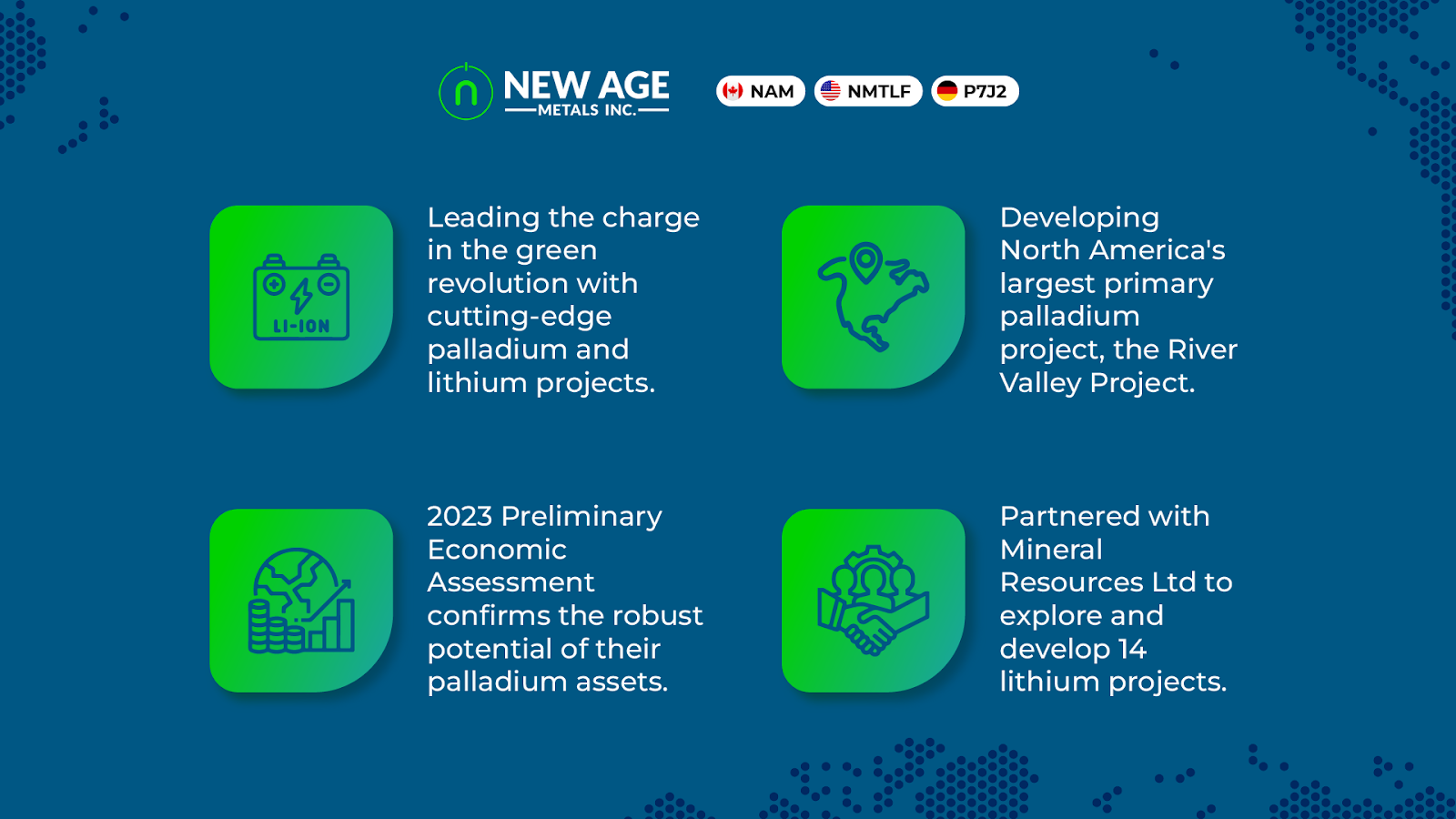 NEW AGE
METALS INC.

NAM NMTLF P7J2

LI-ION

Leading the charge in the green revolution with cutting-edge palladium and lithium projects.

Developing North America's largest primary palladium project, the River Valley Project.

2023 Preliminary Economic Assessment confirms the robust potential of their palladium assets.

Partnered with Mineral Resources Ltd to explore and develop 14 lithium projects.